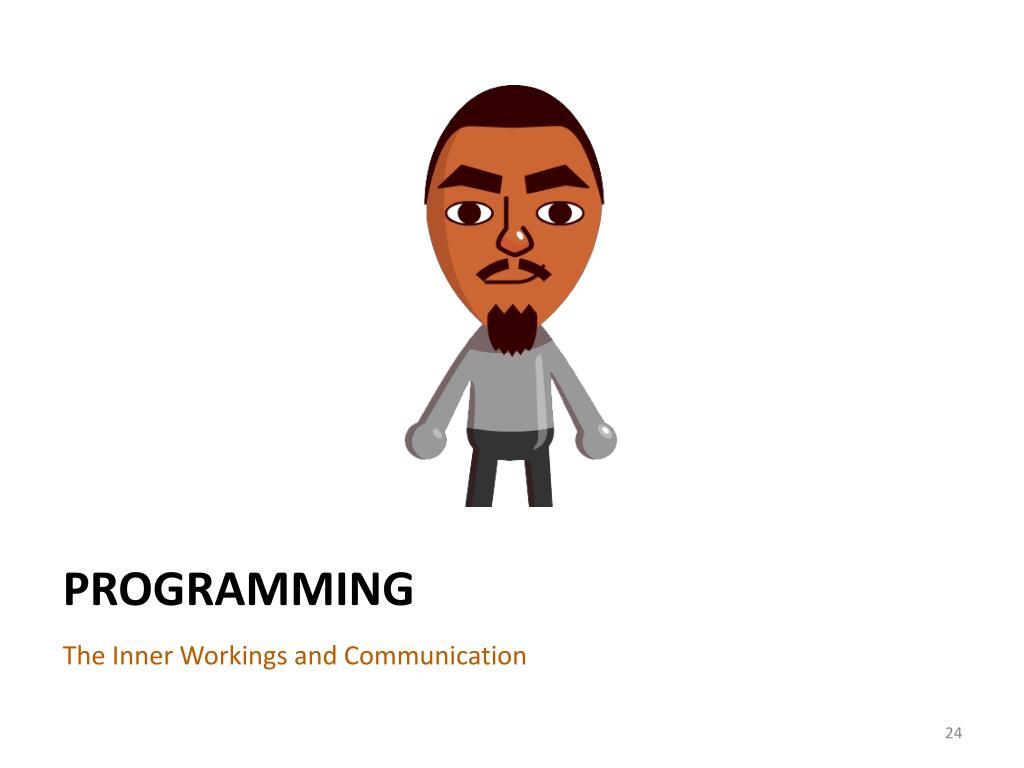 PROGRAMMING

The Inner Workings and Communication

24